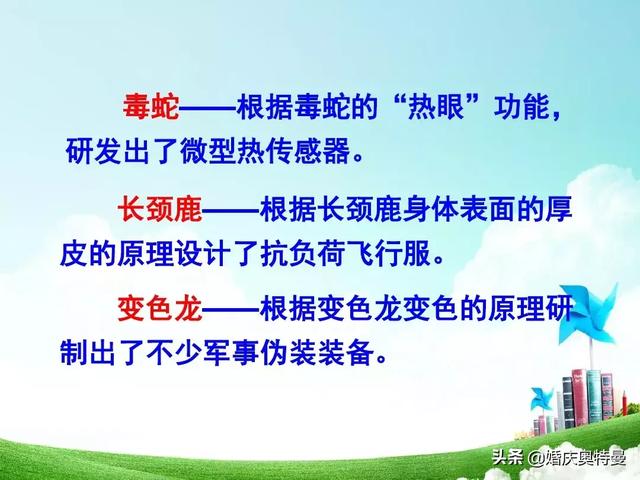 毒蛇——根据毒蛇的“热眼”功能，研发出了微型热传感器。

长颈鹿——根据长颈鹿身体表面的厚皮的原理设计了抗负荷飞行服。

变色龙——根据变色龙变色的原理研制出了不少军事伪装装备。

头条 @婚庆奥特曼